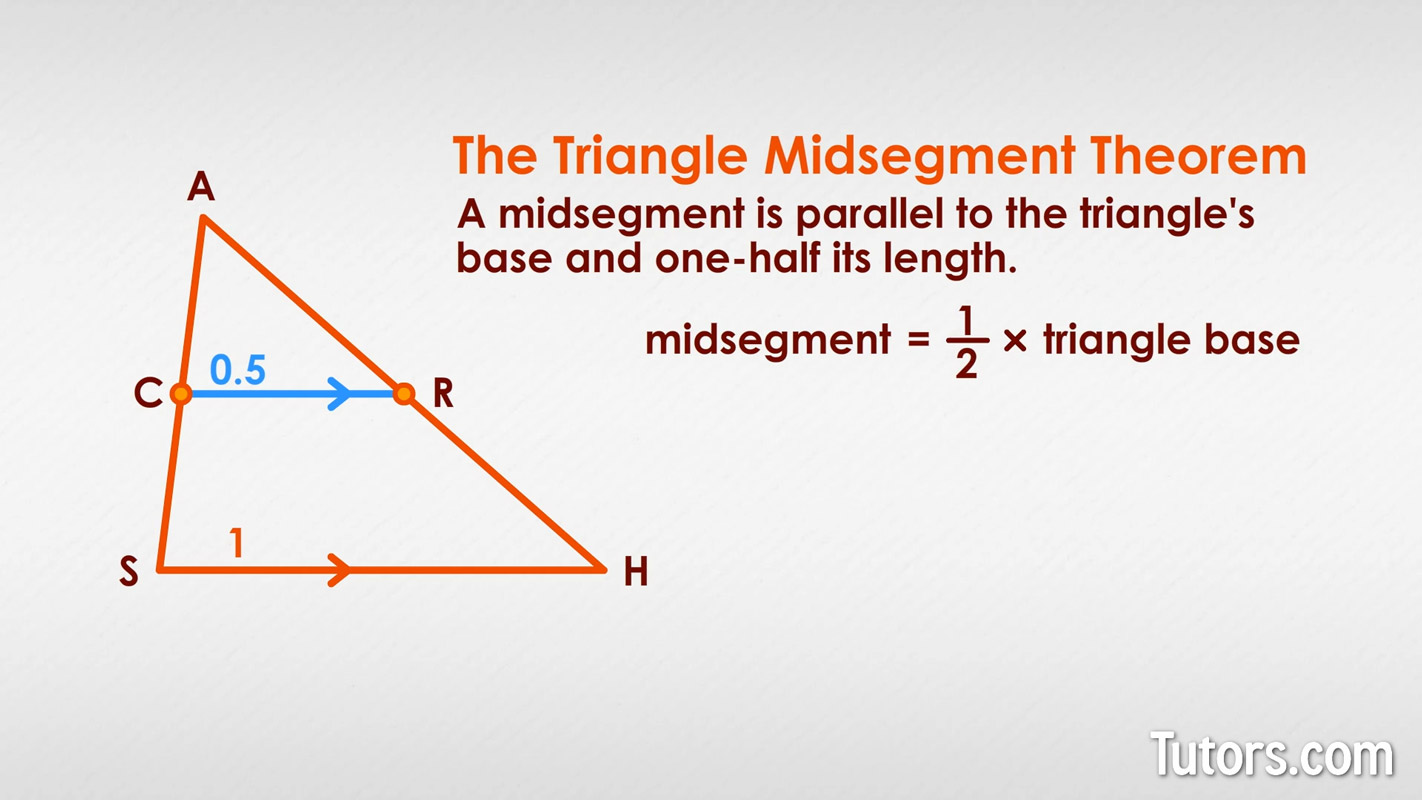 The Triangle Midsegment Theorem

A midsegment is parallel to the triangle's base and one-half its length.

midsegment = $\frac{1}{2}$ × triangle base

A

C

0.5

R

S

1

H

Tutors.com